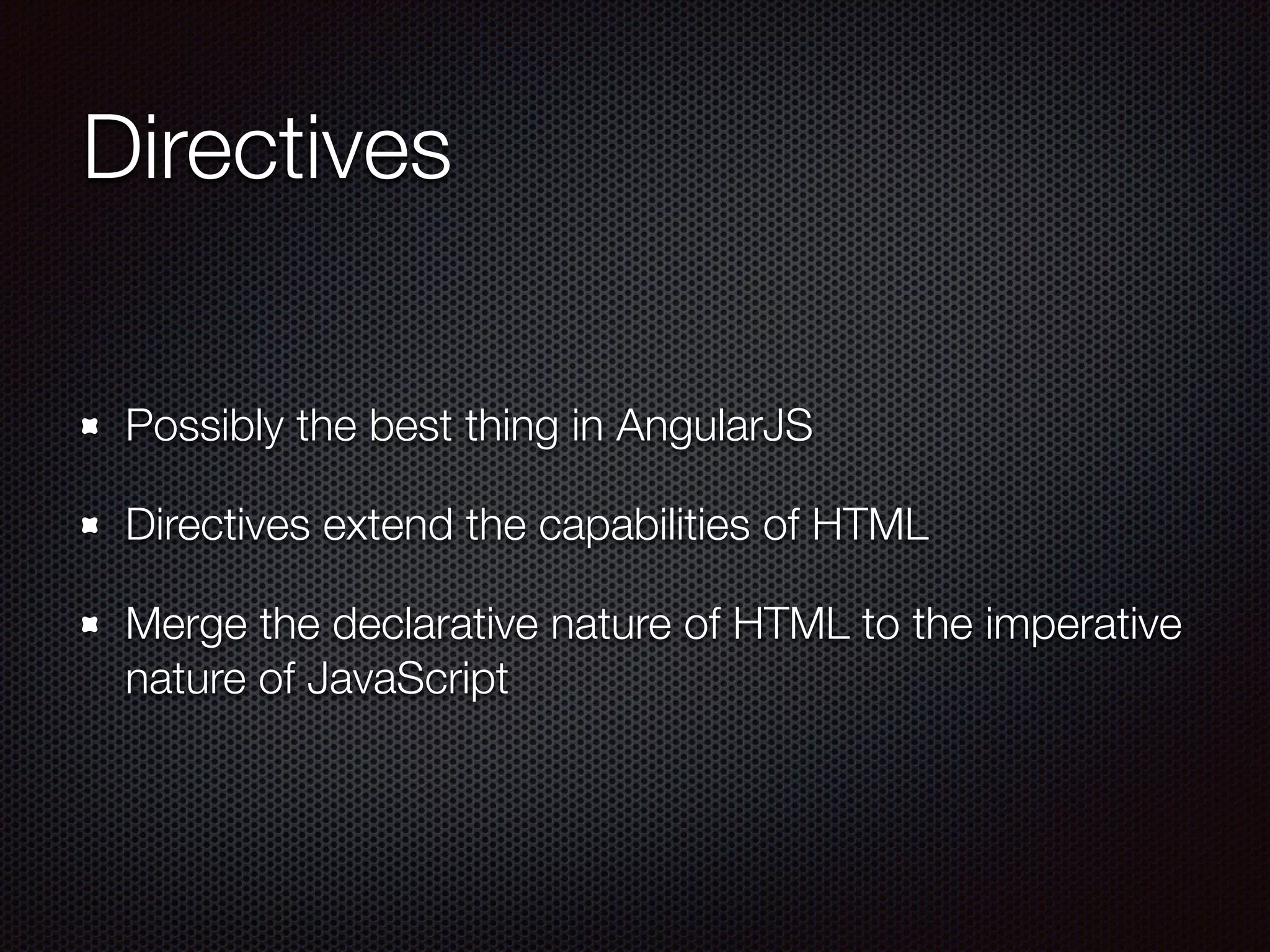 Directives

- Possibly the best thing in AngularJS
- Directives extend the capabilities of HTML
- Merge the declarative nature of HTML to the imperative nature of JavaScript